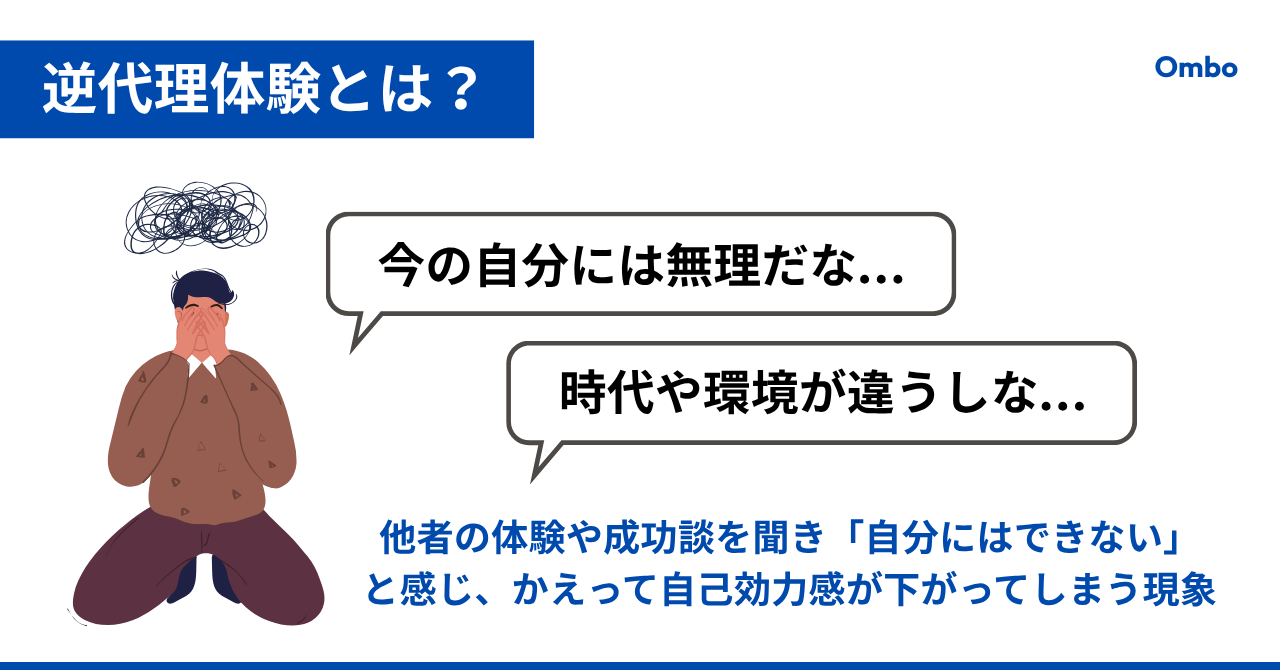 逆代理体験とは？

Ombo

今の自分には無理だな...

時代や環境が違うしな...

他者の体験や成功談を聞き「自分にはできない」と感じ、かえって自己効力感が下がってしまう現象